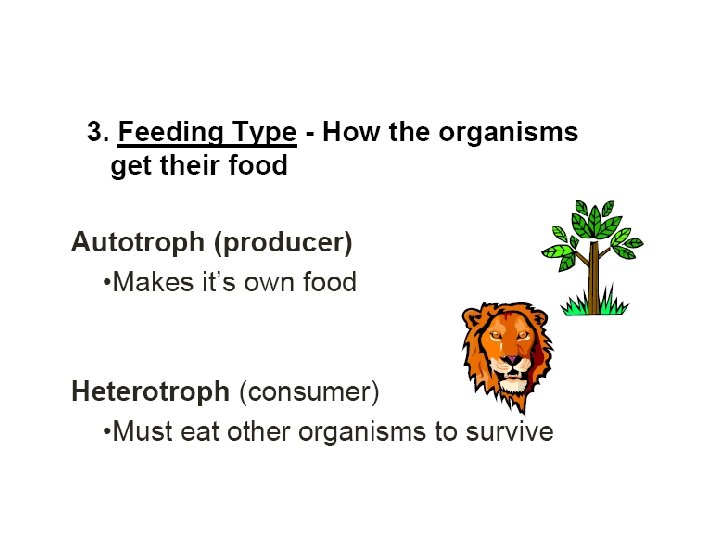 3. Feeding Type - How the organisms get their food

Autotroph (producer)
•Makes it's own food

Heterotroph (consumer)
•Must eat other organisms to survive